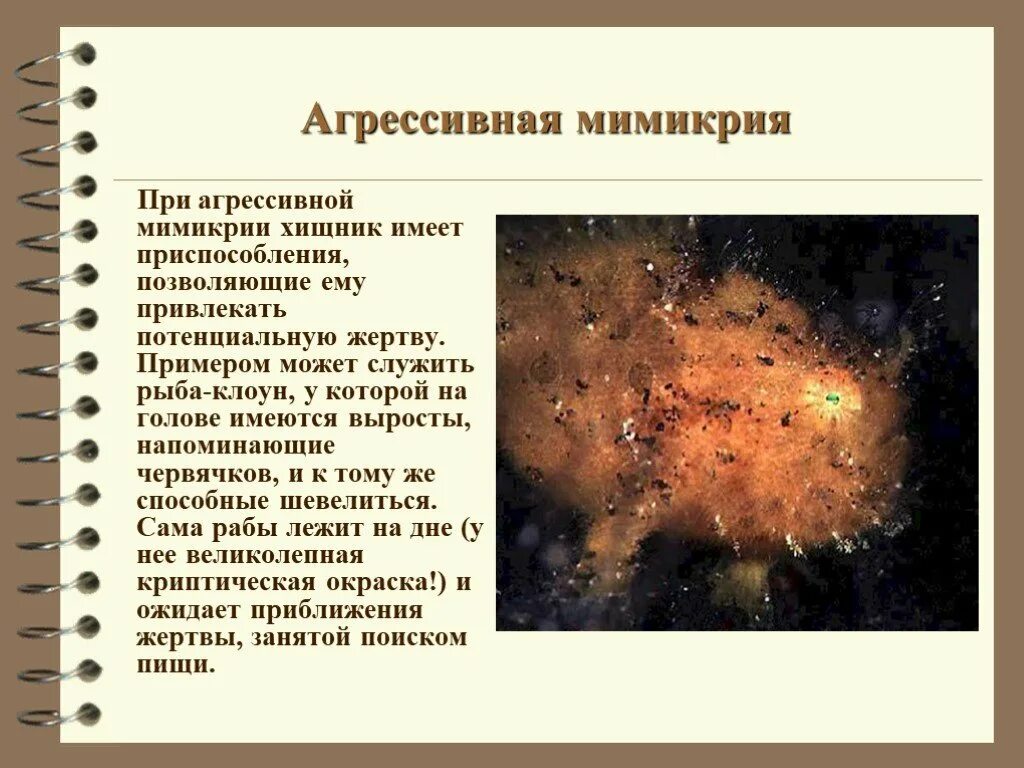 Агрессивная мимикрия

При агрессивной мимикрии хищник имеет приспособления, позволяющие ему привлекать потенциальную жертву. Примером может служить рыба-клоун, у которой на голове имеются выросты, напоминающие червячков, и к тому же способные шевелиться. Сама рабы лежит на дне (у нее великолепная криптическая окраска!) и ожидает приближения жертвы, занятой поиском пищи.